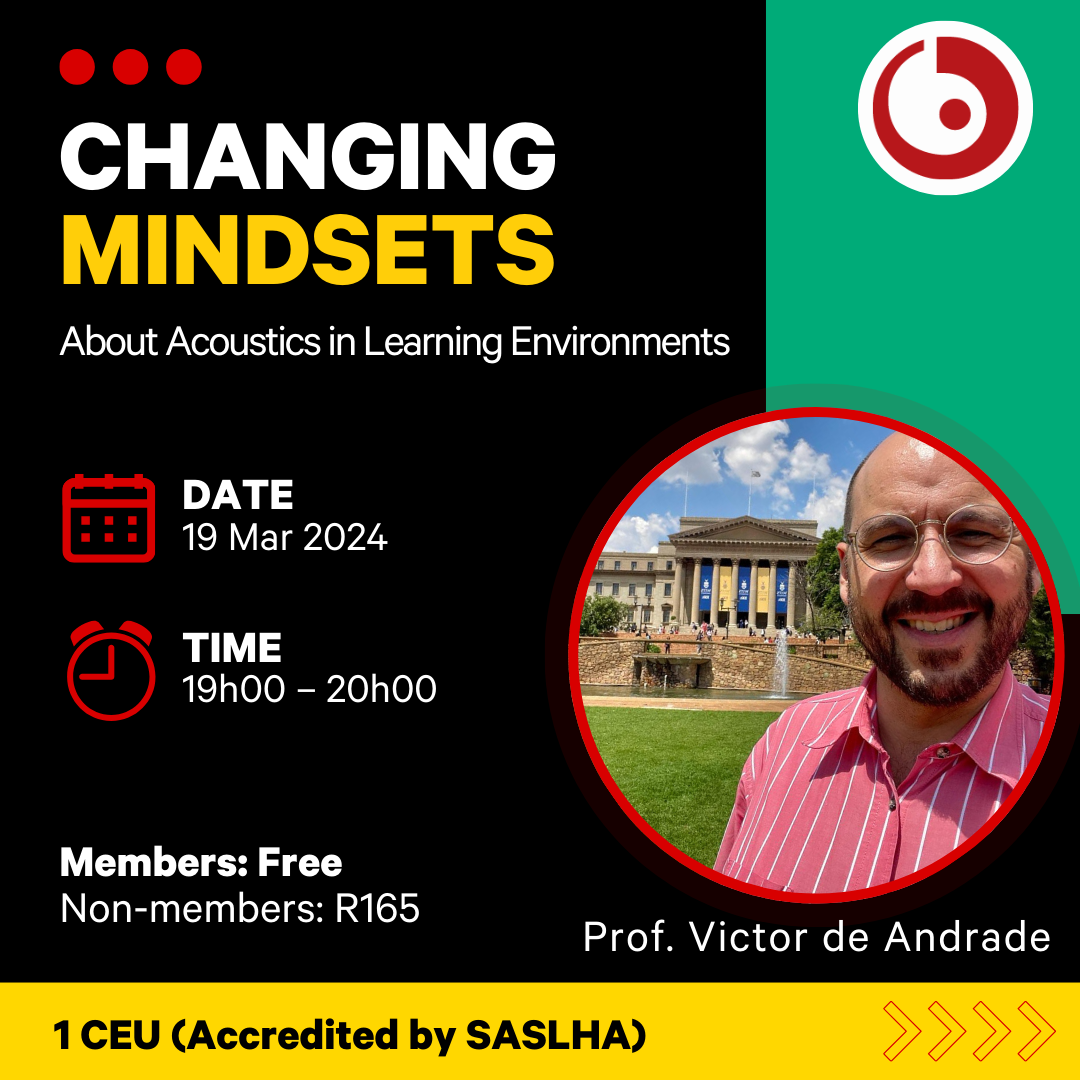 CHANGING MINDSETS

About Acoustics in Learning Environments

DATE
19 Mar 2024

TIME
19h00 – 20h00

Members: Free
Non-members: R165

Prof. Victor de Andrade

1 CEU (Accredited by SASLHA)